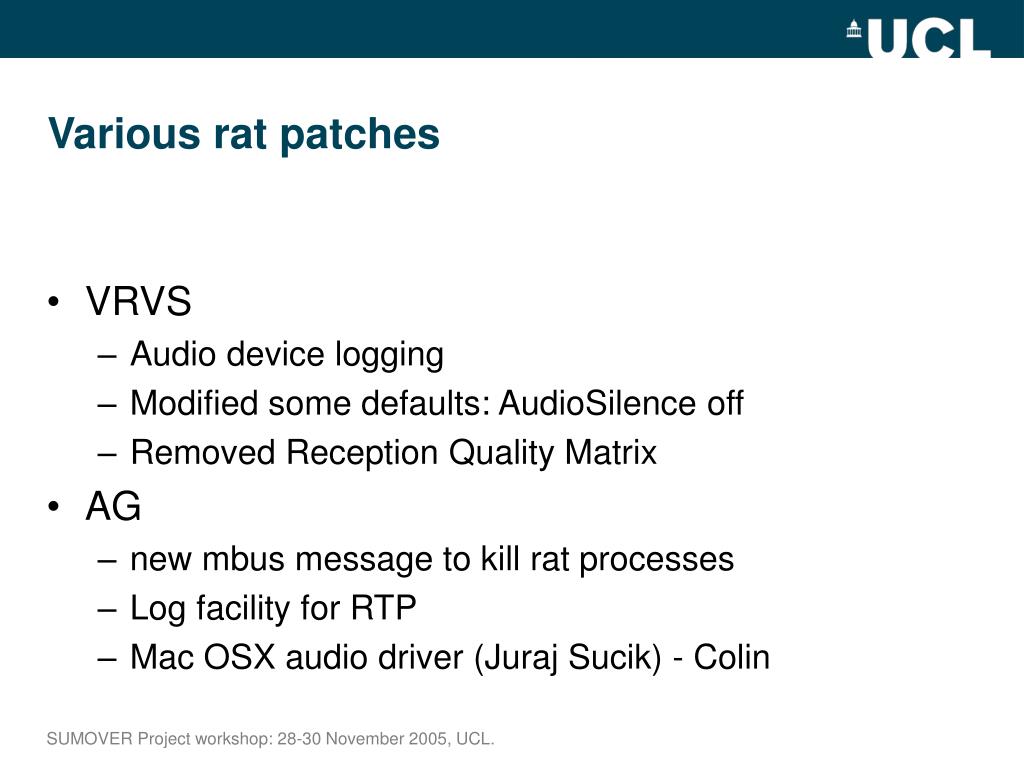 UCL

Various rat patches

• VRVS
– Audio device logging
– Modified some defaults: AudioSilence off
– Removed Reception Quality Matrix
• AG
– new mbus message to kill rat processes
– Log facility for RTP
– Mac OSX audio driver (Juraj Sucik) - Colin

SUMOVER Project workshop: 28-30 November 2005, UCL.